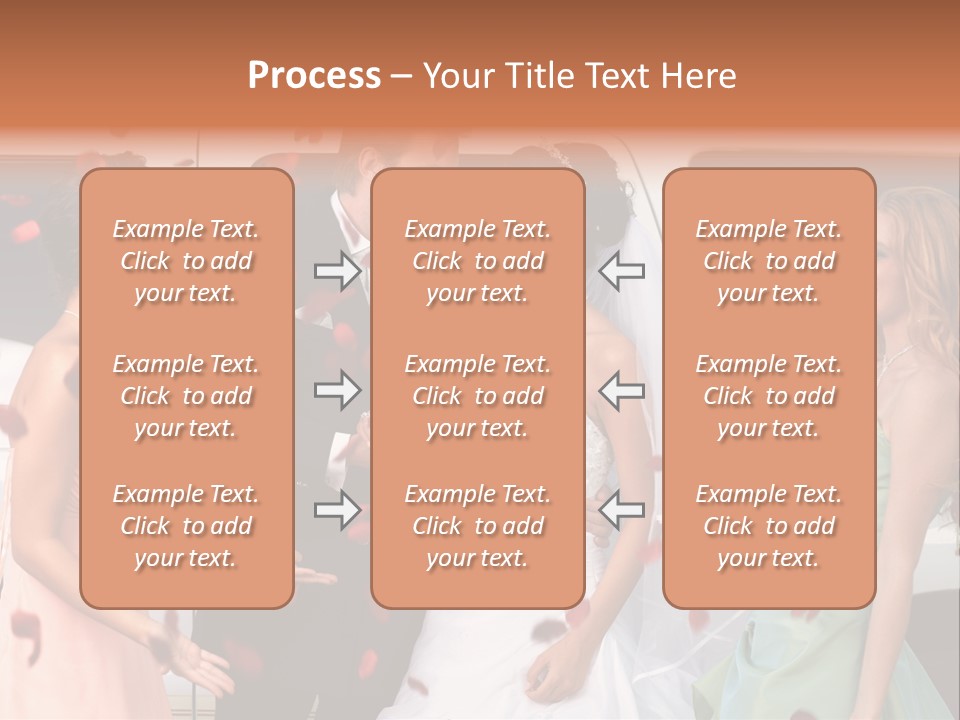 Process – Your Title Text Here

Example Text. Click to add your text.

Example Text. Click to add your text.

Example Text. Click to add your text.

Example Text. Click to add your text.

Example Text. Click to add your text.

Example Text. Click to add your text.

Example Text. Click to add your text.

Example Text. Click to add your text.

Example Text. Click to add your text.